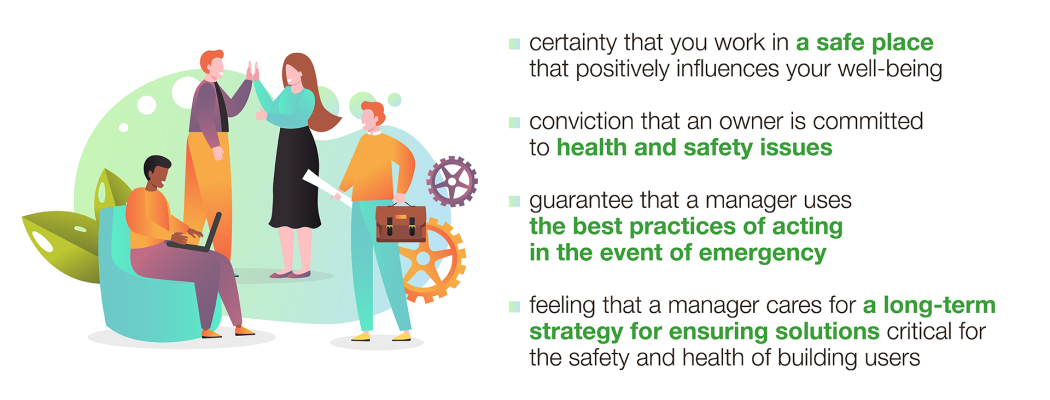 certainty that you work in a safe place that positively influences your well-being

conviction that an owner is committed to health and safety issues

guarantee that a manager uses the best practices of acting in the event of emergency

feeling that a manager cares for a long-term strategy for ensuring solutions critical for the safety and health of building users